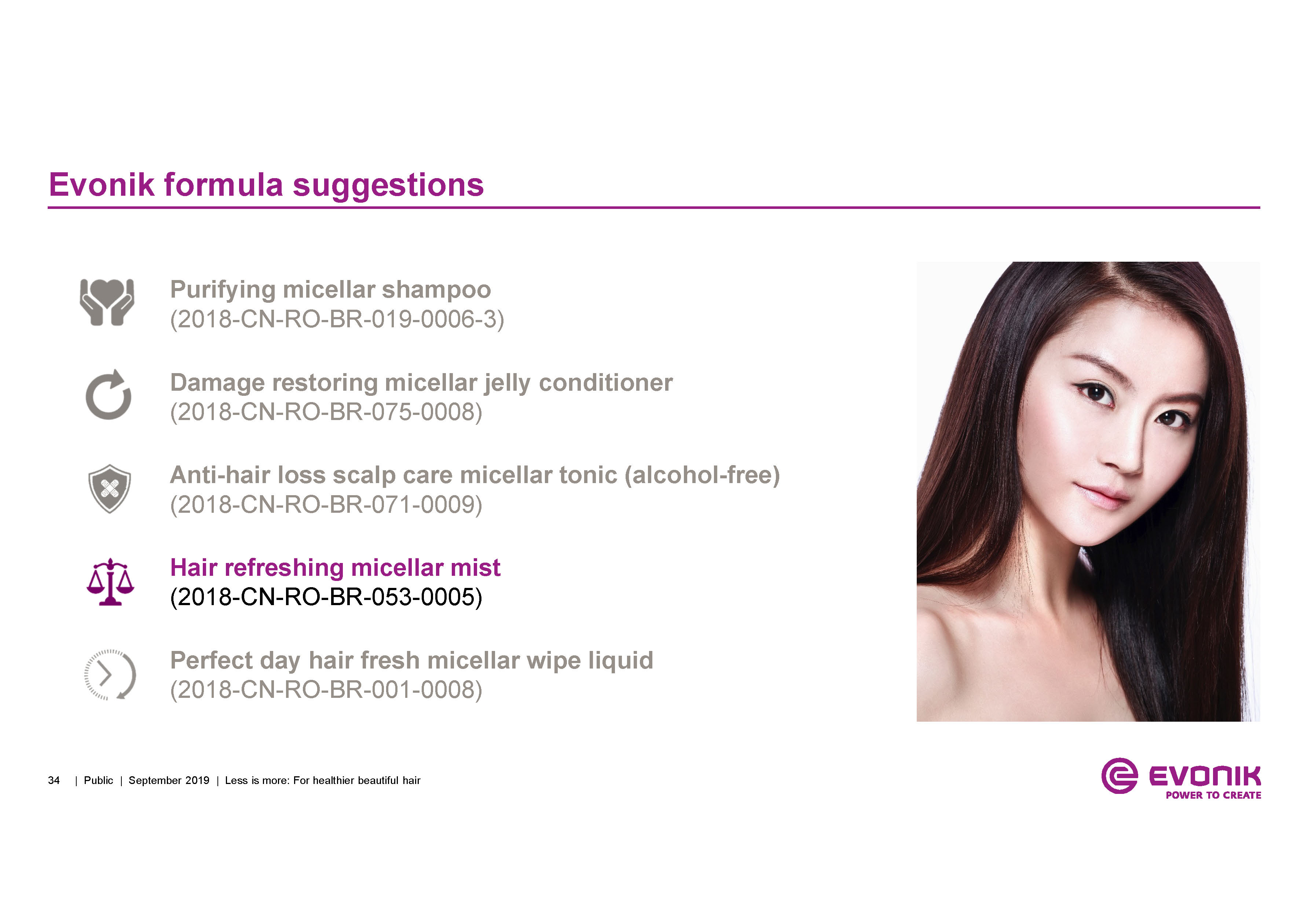 Evonik formula suggestions

Purifying micellar shampoo
(2018-CN-RO-BR-019-0006-3)

Damage restoring micellar jelly conditioner
(2018-CN-RO-BR-075-0008)

Anti-hair loss scalp care micellar tonic (alcohol-free)
(2018-CN-RO-BR-071-0009)

Hair refreshing micellar mist
(2018-CN-RO-BR-053-0005)

Perfect day hair fresh micellar wipe liquid
(2018-CN-RO-BR-001-0008)

34 | Public | September 2019 | Less is more: For healthier beautiful hair

EVONIK
POWER TO CREATE